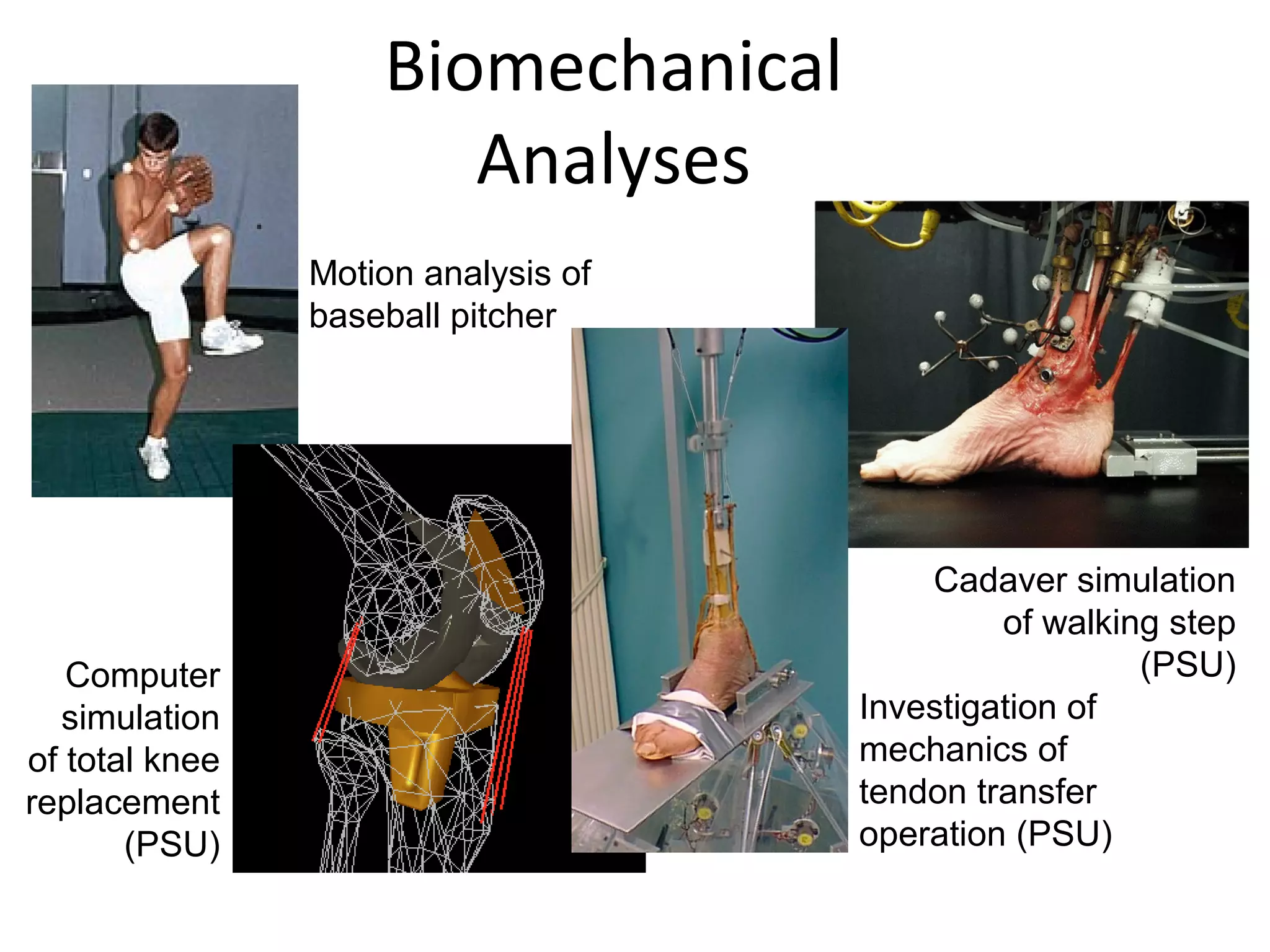 Biomechanical Analyses

Motion analysis of baseball pitcher

Cadaver simulation of walking step (PSU)

Computer simulation of total knee replacement (PSU)

Investigation of mechanics of tendon transfer operation (PSU)